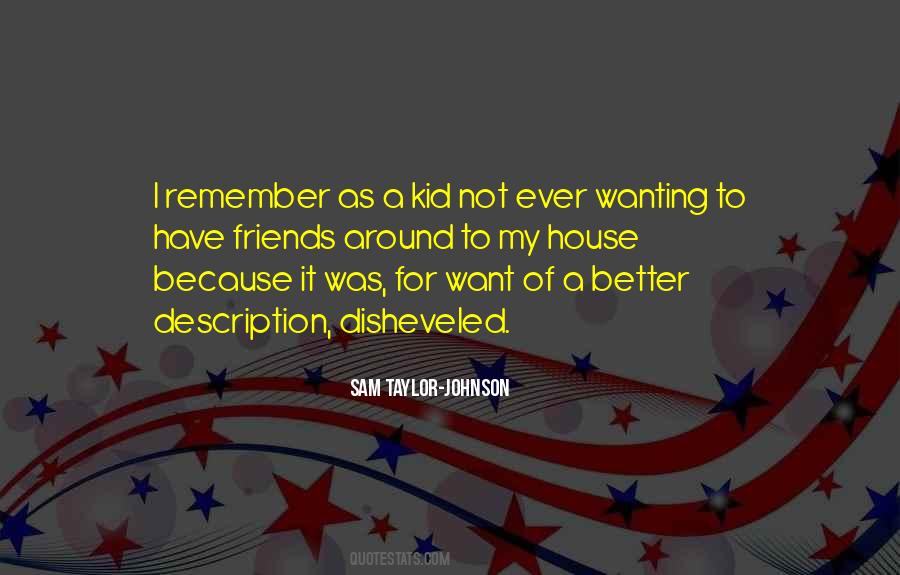 I remember as a kid not ever wanting to have friends around to my house because it was, for want of a better description, disheveled.

SAM TAYLOR-JOHNSON

QUOTESTATS.COM